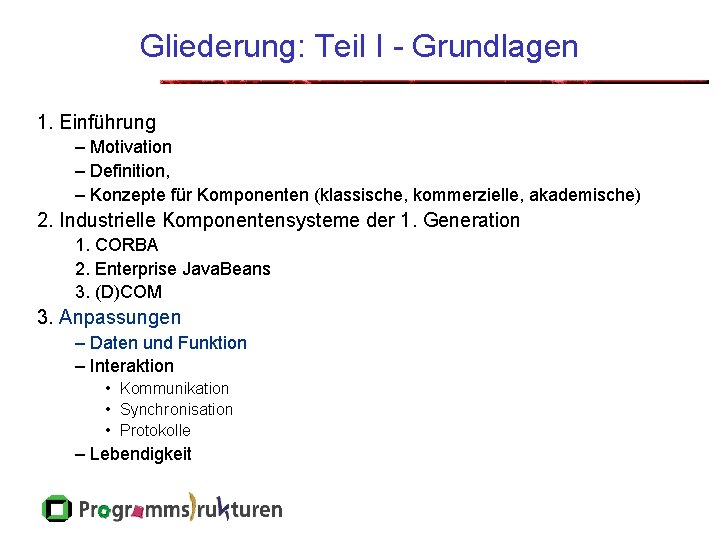 Gliederung: Teil I - Grundlagen

1. Einführung
– Motivation
– Definition,
– Konzepte für Komponenten (klassische, kommerzielle, akademische)
2. Industrielle Komponentensysteme der 1. Generation
1. CORBA
2. Enterprise JavaBeans
3. (D)COM
3. Anpassungen
– Daten und Funktion
– Interaktion
• Kommunikation
• Synchronisation
• Protokolle
– Lebendigkeit

Programmstrukturen